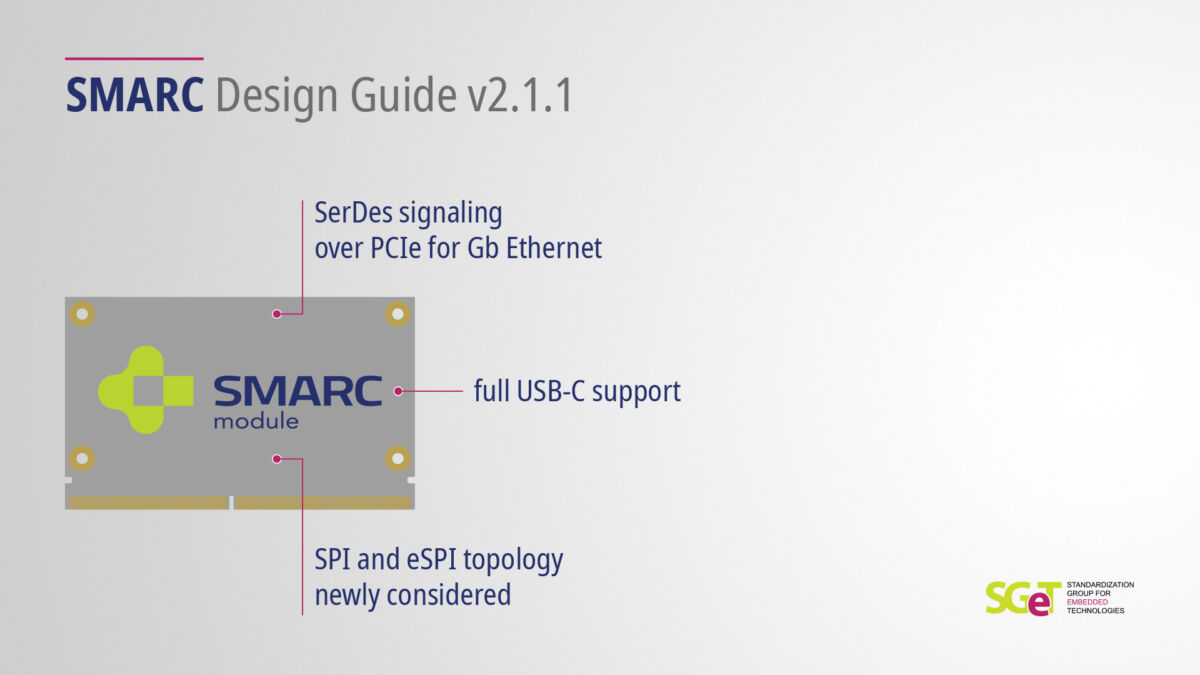 SMARC Design Guide v2.1.1

SerDes signaling over PCIe for Gb Ethernet

SMARC module

full USB-C support

SPI and eSPI topology newly considered

SGeT STANDARDIZATION GROUP FOR EMBEDDED TECHNOLOGIES